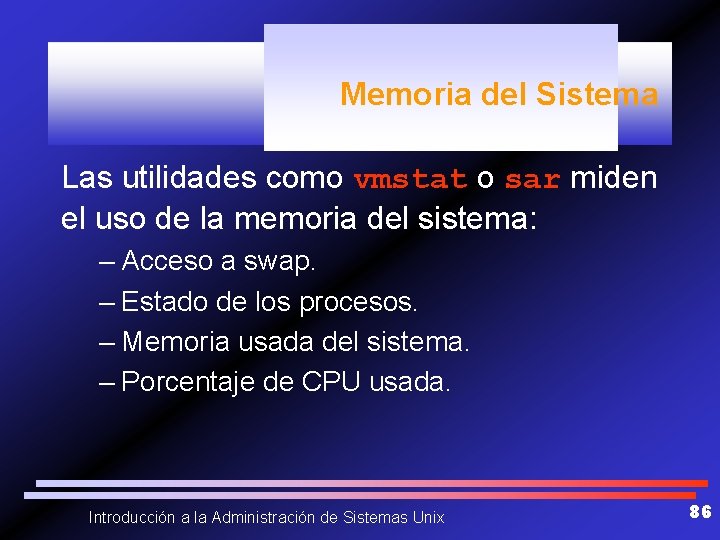 Memoria del Sistema

Las utilidades como vmstat o sar miden el uso de la memoria del sistema:

– Acceso a swap.
– Estado de los procesos.
– Memoria usada del sistema.
– Porcentaje de CPU usada.

Introducción a la Administración de Sistemas Unix

86